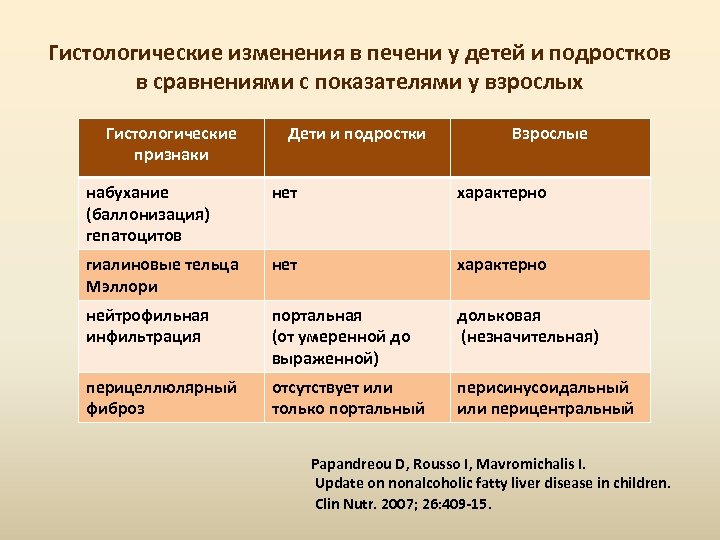 Гистологические изменения в печени у детей и подростков в сравнениями с показателями у взрослых

| Гистологические признаки | Дети и подростки | Взрослые |
|---|---|---|
| набухание (баллонизация) гепатоцитов | нет | характерно |
| гиалиновые тельца Мэллори | нет | характерно |
| нейтрофильная инфильтрация | портальная (от умеренной до выраженной) | дольковая (незначительная) |
| перицеллюлярный фиброз | отсутствует или только портальный | перисинусоидальный или перицентральный |

Papandreou D, Rousso I, Mavromichalis I.
Update on nonalcoholic fatty liver disease in children.
Clin Nutr. 2007; 26:409-15.